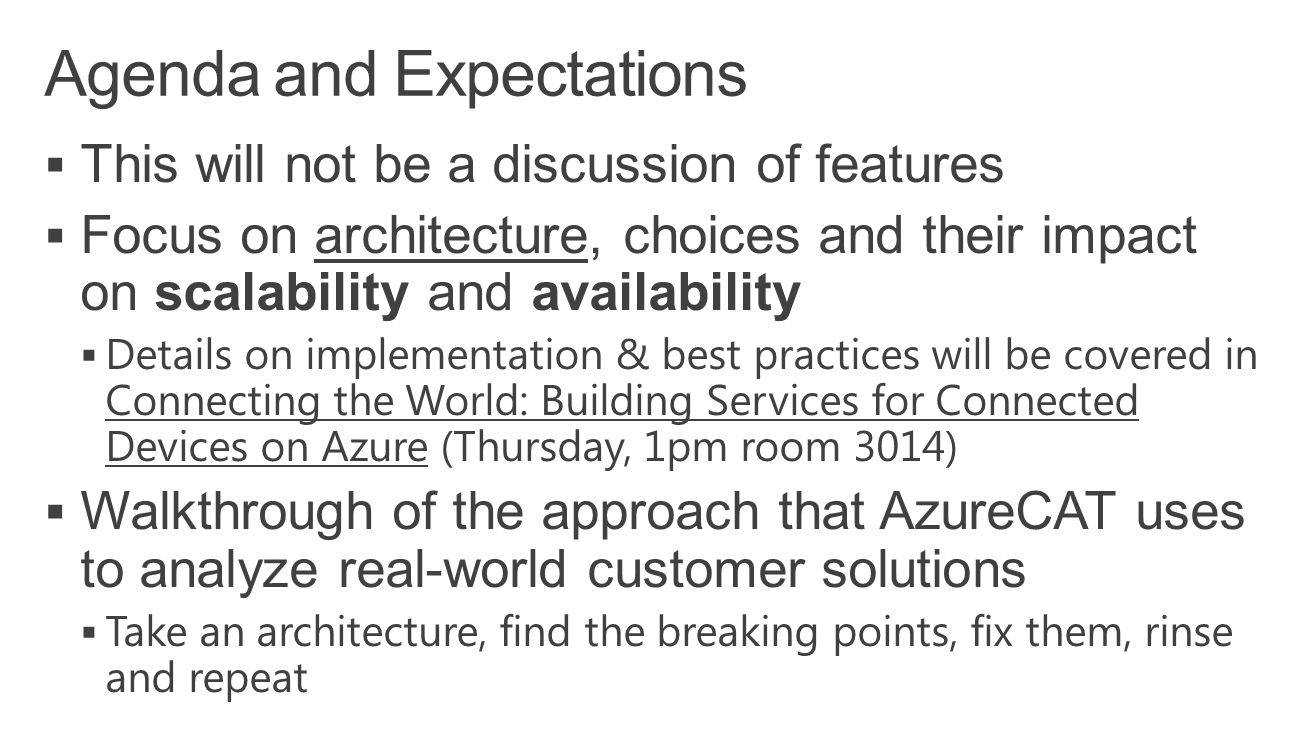 Agenda and Expectations

▪ This will not be a discussion of features

▪ Focus on architecture, choices and their impact on scalability and availability

▪ Details on implementation & best practices will be covered in Connecting the World: Building Services for Connected Devices on Azure (Thursday, 1pm room 3014)

▪ Walkthrough of the approach that AzureCAT uses to analyze real-world customer solutions

▪ Take an architecture, find the breaking points, fix them, rinse and repeat